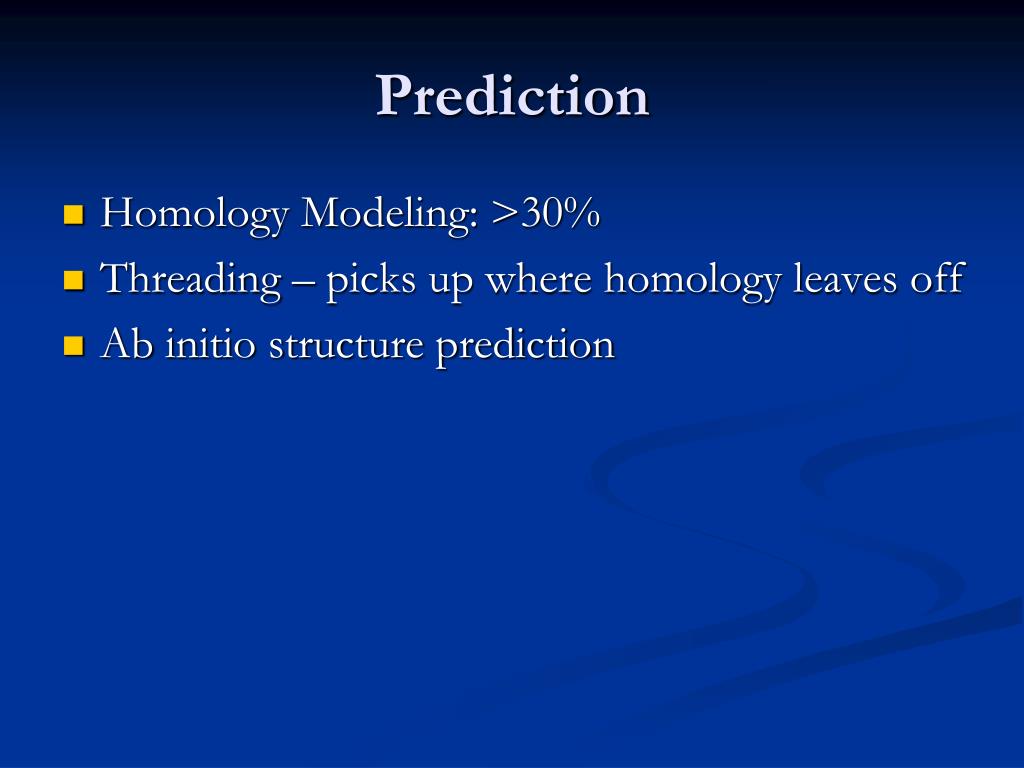 Prediction

- Homology Modeling: >30%
- Threading – picks up where homology leaves off
- Ab initio structure prediction